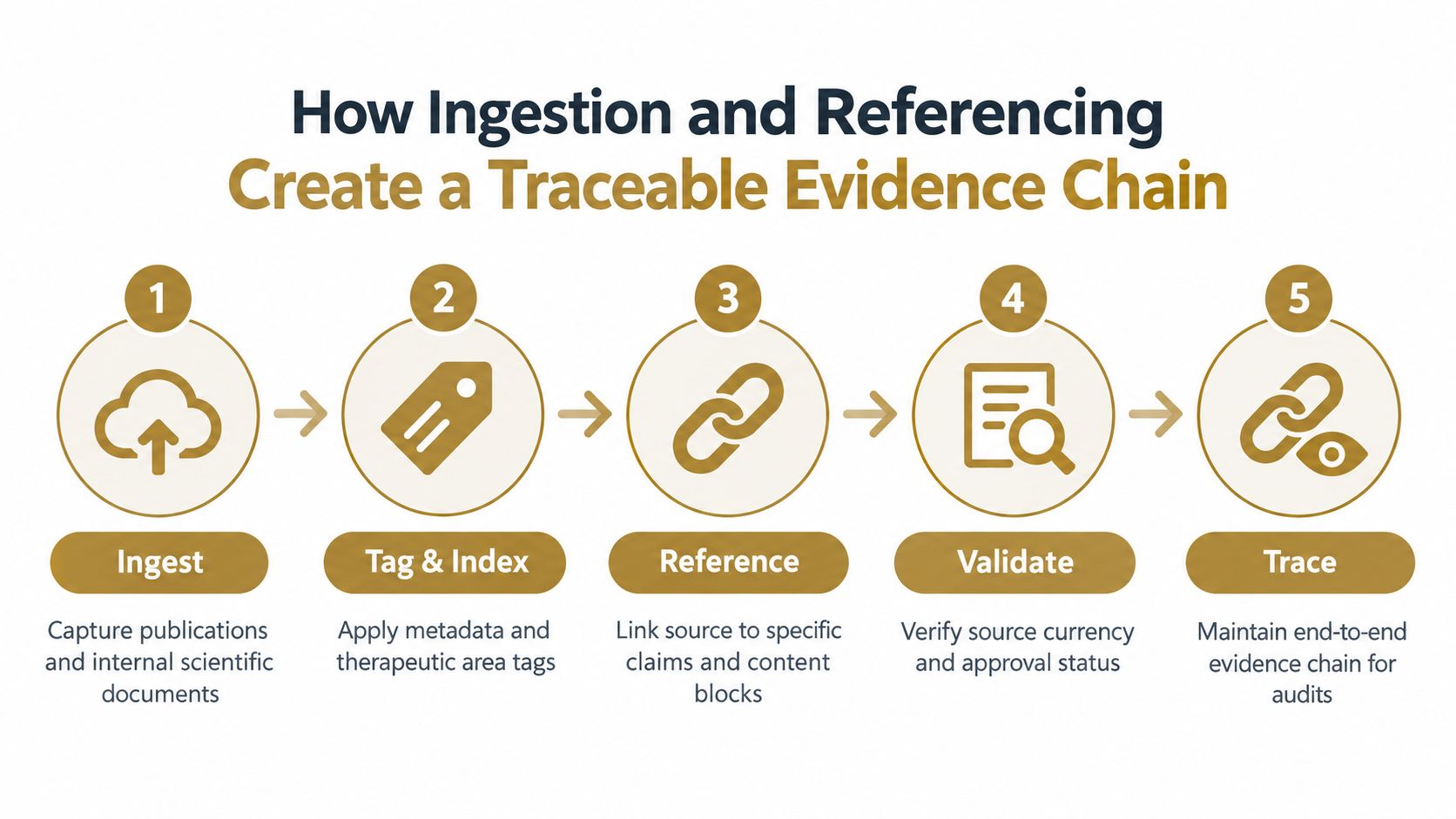 How Ingestion and Referencing
Create a Traceable Evidence Chain

1
Ingest
Capture publications and internal scientific documents

2
Tag & Index
Apply metadata and therapeutic area tags

3
Reference
Link source to specific claims and content blocks

4
Validate
Verify source currency and approval status

5
Trace
Maintain end-to-end evidence chain for audits